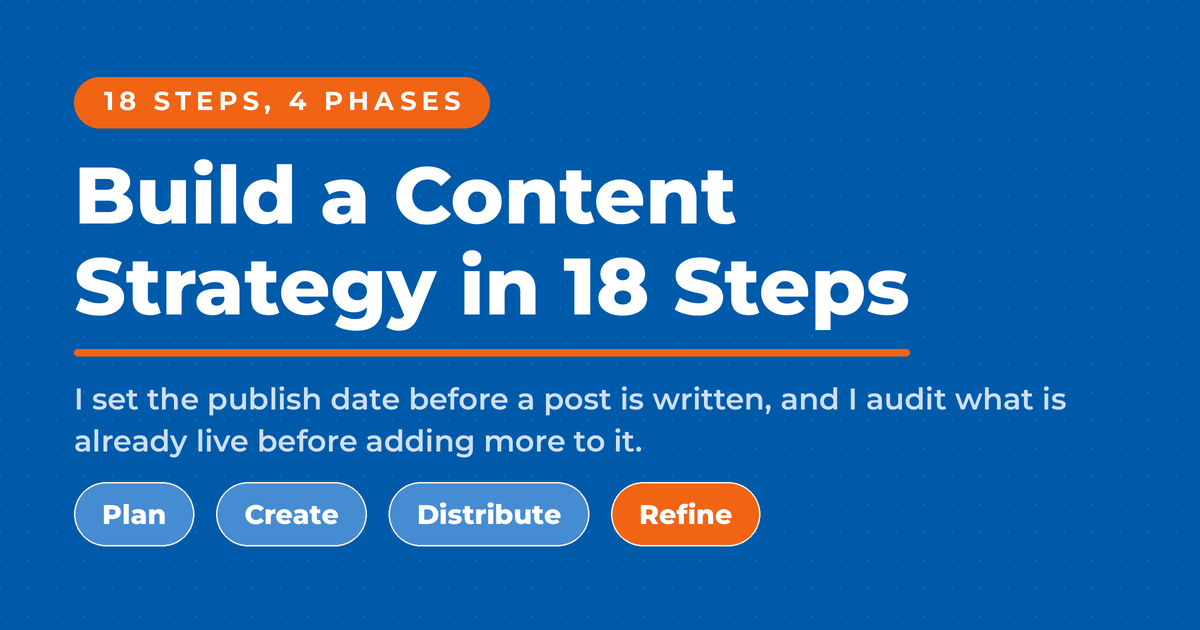 18 STEPS, 4 PHASES

Build a Content Strategy in 18 Steps

I set the publish date before a post is written, and I audit what is already live before adding more to it.

Plan
Create
Distribute
Refine